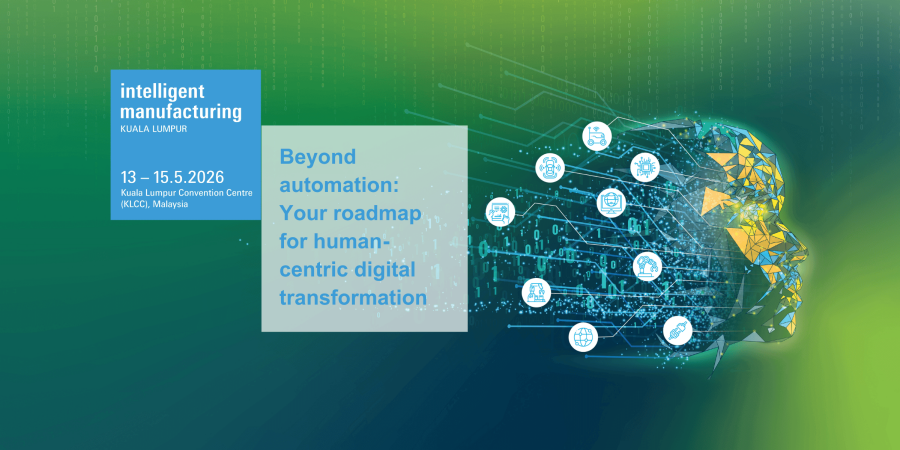 intelligent manufacturing
KUALA LUMPUR

13 – 15.5.2026
Kuala Lumpur Convention Centre (KLCC), Malaysia

Beyond automation: Your roadmap for human-centric digital transformation